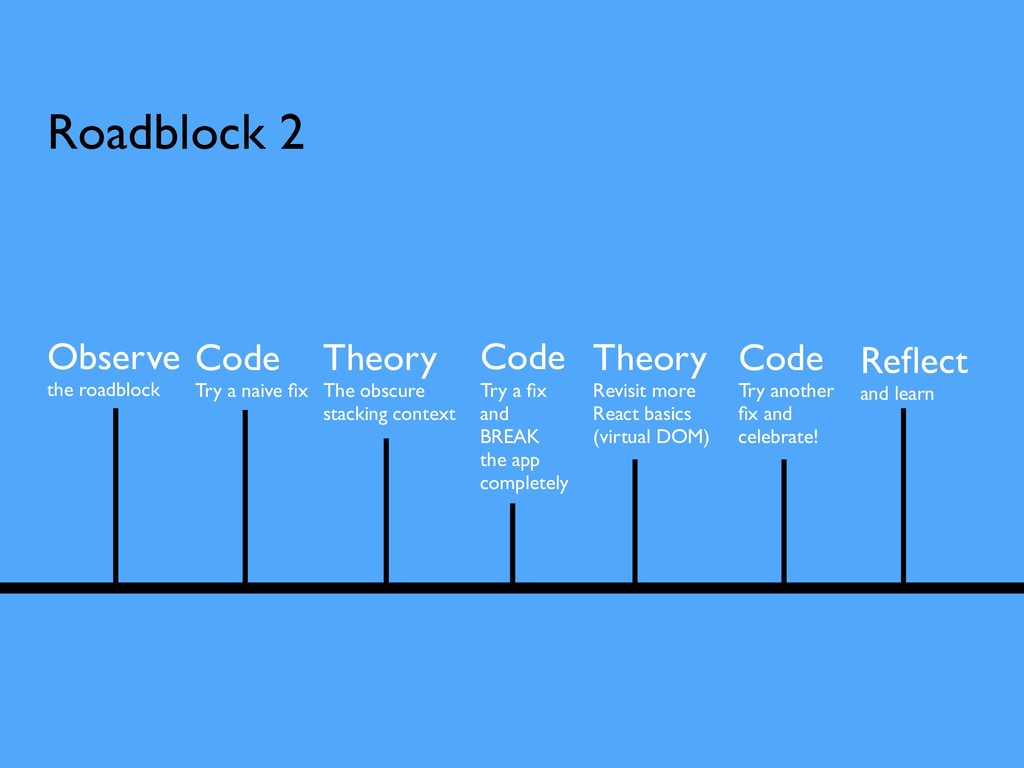 Roadblock 2

Observe
the roadblock

Code
Try a naive fix

Theory
The obscure stacking context

Code
Try a fix and BREAK the app completely

Theory
Revisit more React basics (virtual DOM)

Code
Try another fix and celebrate!

Reflect
and learn